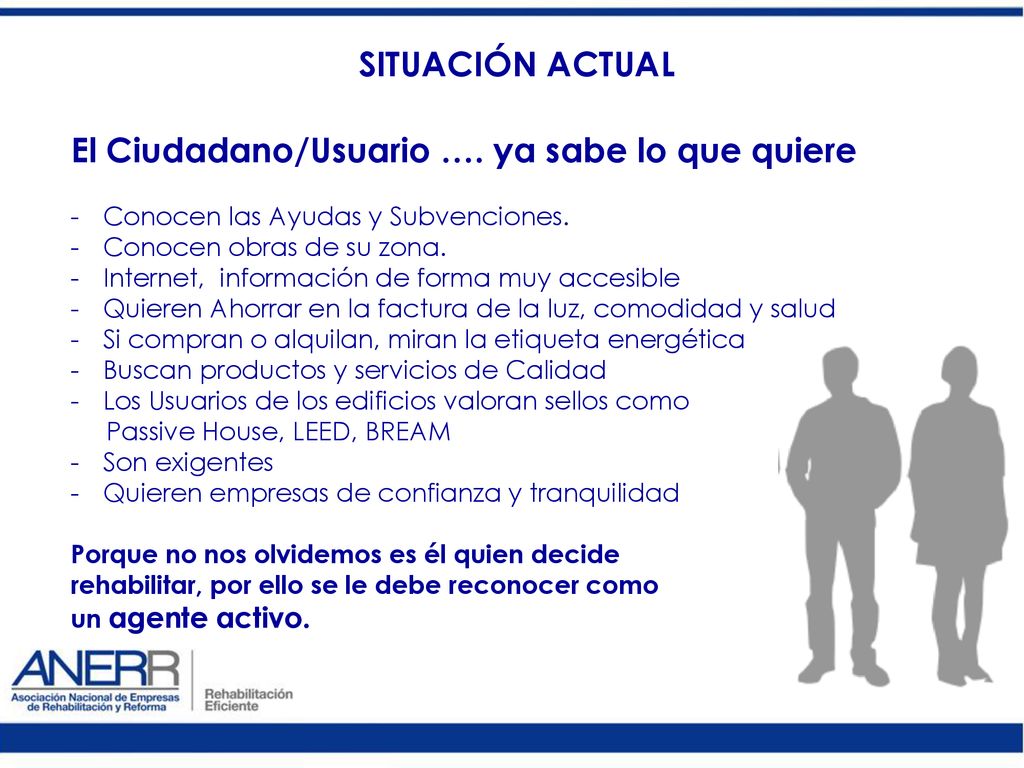 SITUACIÓN ACTUAL

El Ciudadano/Usuario …. ya sabe lo que quiere

- Conocen las Ayudas y Subvenciones.
- Conocen obras de su zona.
- Internet, información de forma muy accesible
- Quieren Ahorrar en la factura de la luz, comodidad y salud
- Si compran o alquilan, miran la etiqueta energética
- Buscan productos y servicios de Calidad
- Los Usuarios de los edificios valoran sellos como Passive House, LEED, BREAM
- Son exigentes
- Quieren empresas de confianza y tranquilidad

Porque no nos olvidemos es él quien decide rehabilitar, por ello se le debe reconocer como un agente activo.

ANERR
Asociación Nacional de Empresas de Rehabilitación y Reforma
Rehabilitación Eficiente